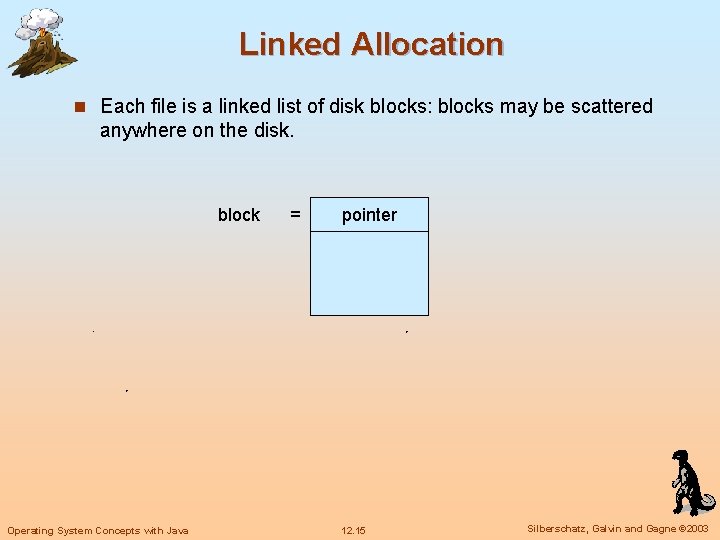 Linked Allocation

Each file is a linked list of disk blocks: blocks may be scattered anywhere on the disk.

block = pointer

Operating System Concepts with Java 12.15 Silberschatz, Galvin and Gagne ©2003